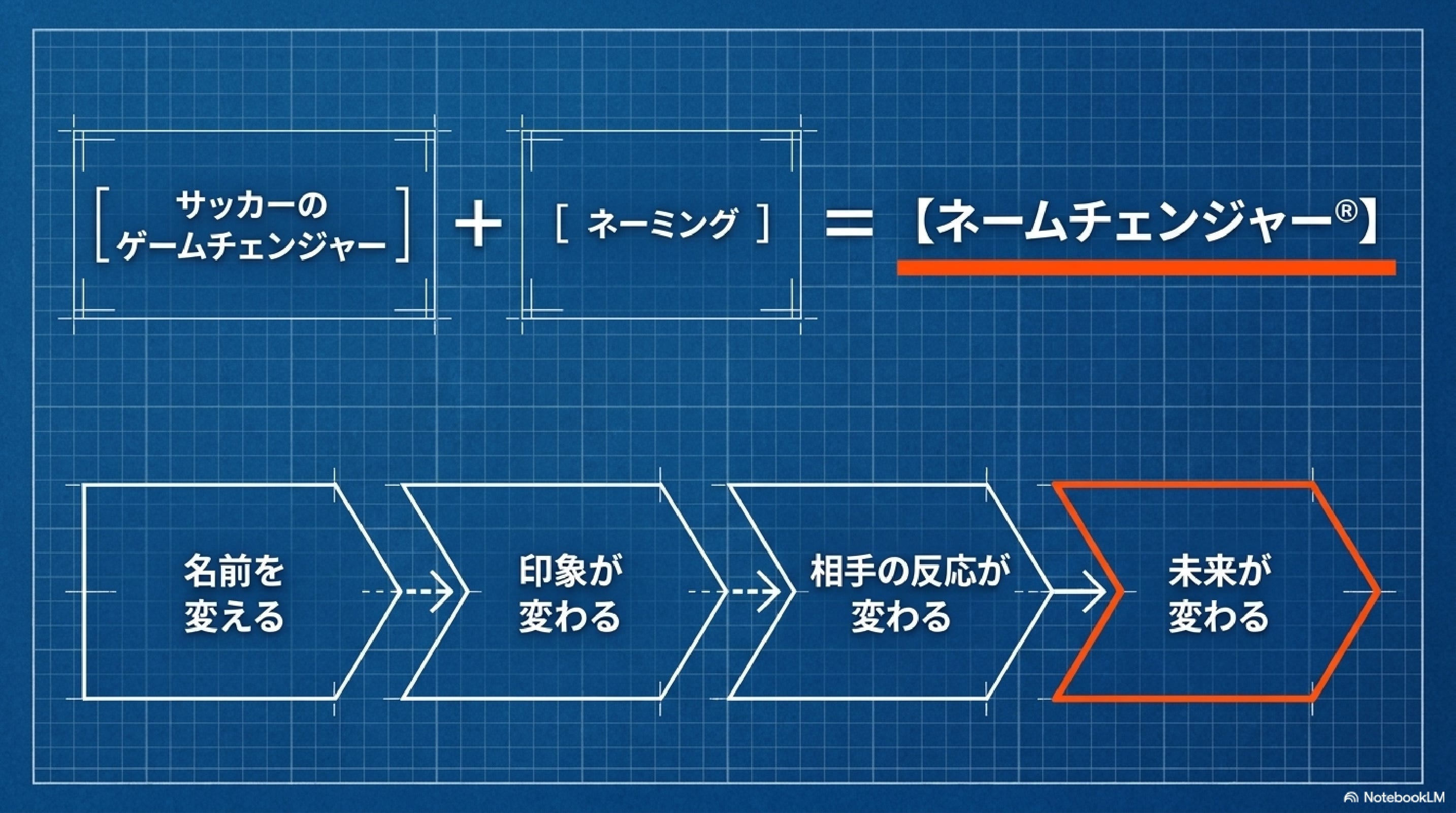 [ サッカーの ゲームチェンジャー ] + [ ネーミング ] = 【ネームチェンジャー®】

名前を変える

印象が変わる

相手の反応が変わる

未来が変わる

NotebookLM